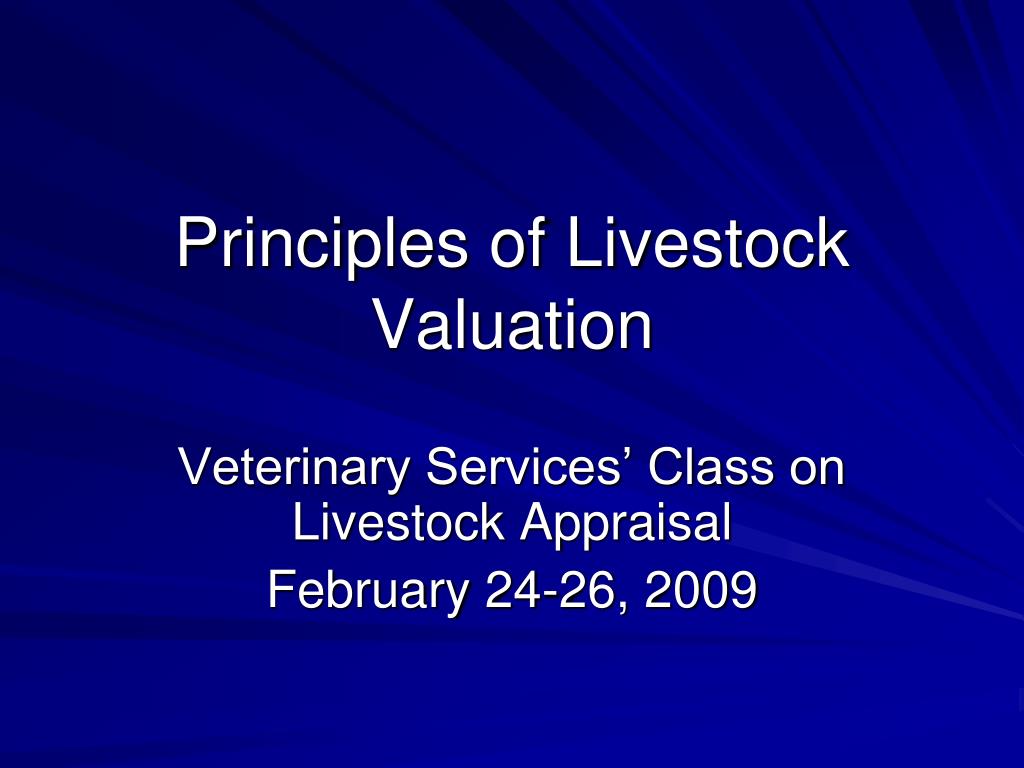 Principles of Livestock Valuation

Veterinary Services’ Class on Livestock Appraisal

February 24-26, 2009